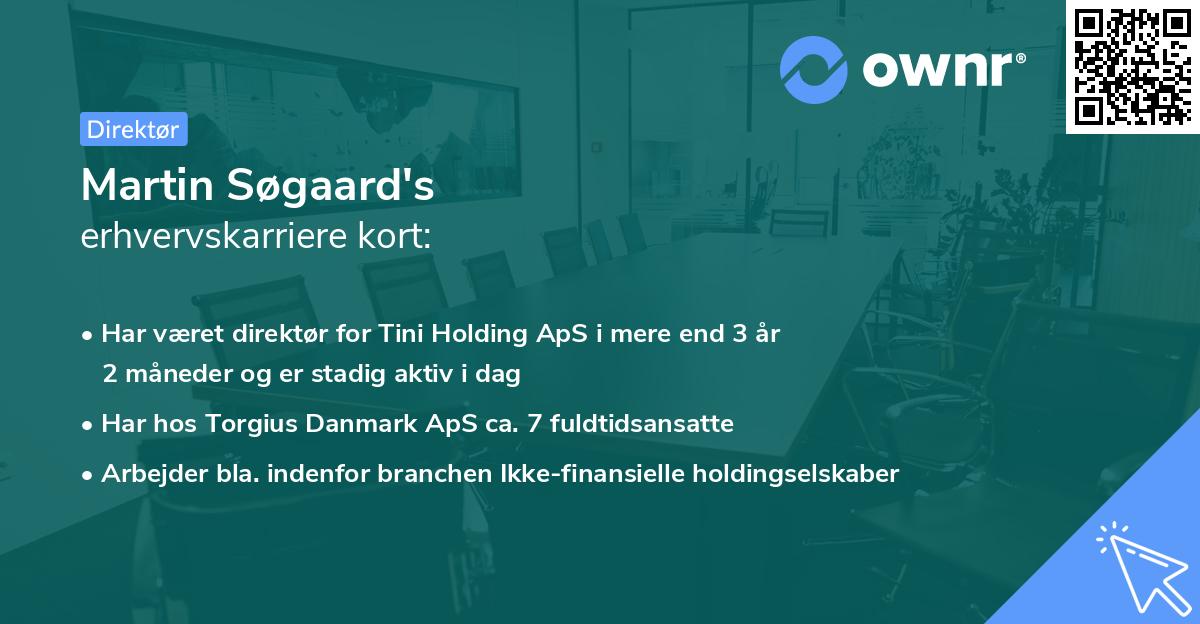 ownr®

Direktør

Martin Søgaard's
erhvervskarriere kort:

• Har været direktør for Tini Holding ApS i mere end 3 år 2 måneder og er stadig aktiv i dag
• Har hos Torgius Danmark ApS ca. 7 fuldtidsansatte
• Arbejder bla. indenfor branchen Ikke-finansielle holdingselskaber